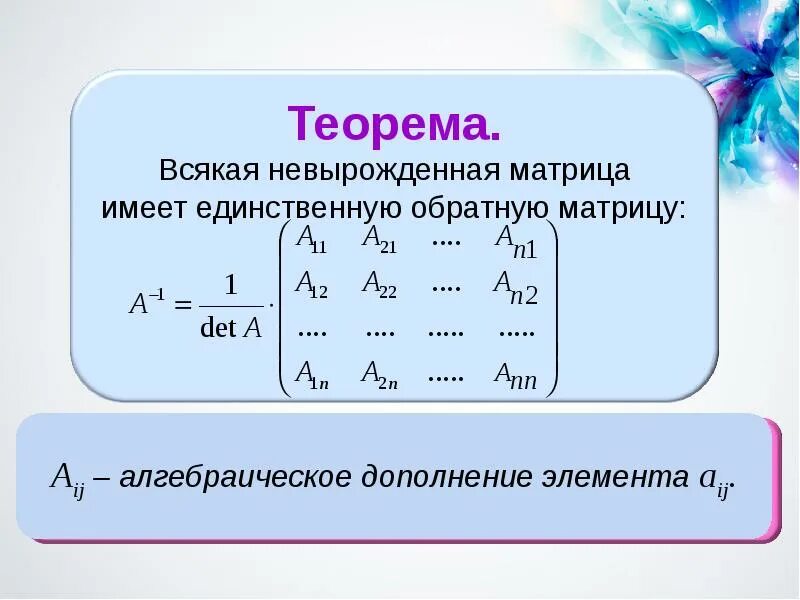 Теорема.

Всякая невырожденная матрица имеет единственную обратную матрицу:

$A^{-1} = \frac{1}{\det A} \cdot \begin{pmatrix} A_{11} & A_{21} & .... & A_{n1} \\ A_{12} & A_{22} & .... & A_{n2} \\ .... & .... & ..... & ..... \\ A_{1n} & A_{2n} & ..... & A_{nn} \end{pmatrix}$

$A_{ij}$ – алгебраическое дополнение элемента $a_{ij}$.